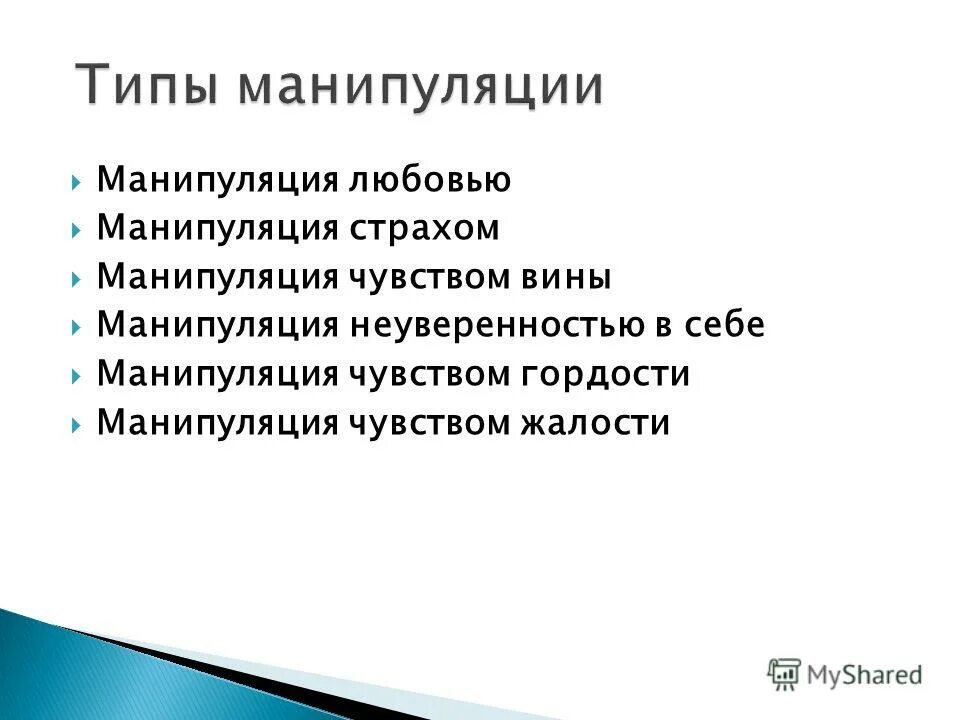 Типы манипуляции

Манипуляция любовью
Манипуляция страхом
Манипуляция чувством вины
Манипуляция неуверенностью в себе
Манипуляция чувством гордости
Манипуляция чувством жалости

MyShared